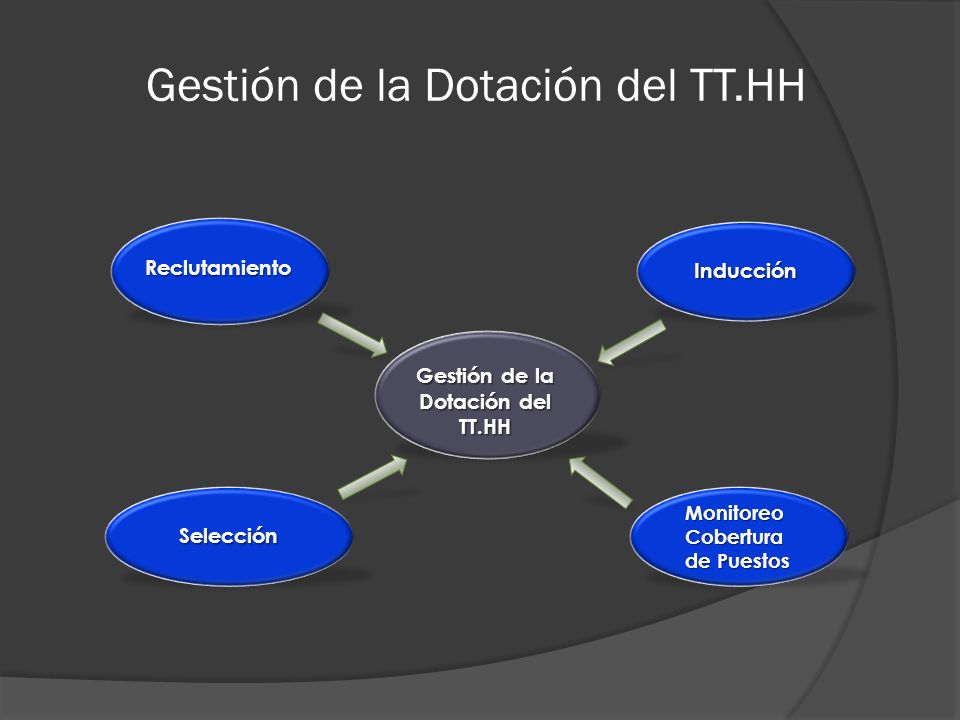 Gestión de la Dotación del TT.HH

Reclutamiento

Inducción

Gestión de la Dotación del TT.HH

Selección

Monitoreo Cobertura de Puestos